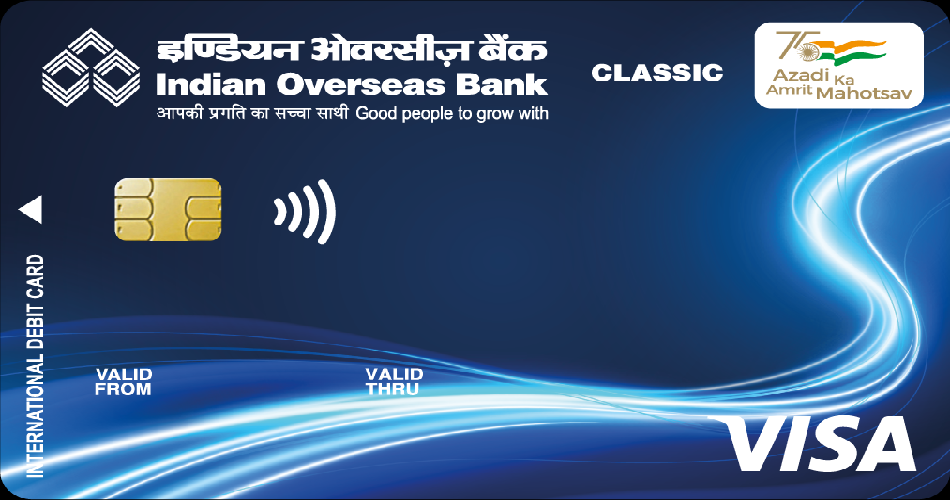 इण्डियन ओवरसीज़ बैंक
Indian Overseas Bank
आपकी प्रगति का सच्चा साथी Good people to grow with

CLASSIC

75 Azadi Ka Amrit Mahotsav

INTERNATIONAL DEBIT CARD

VALID FROM

VALID THRU

VISA